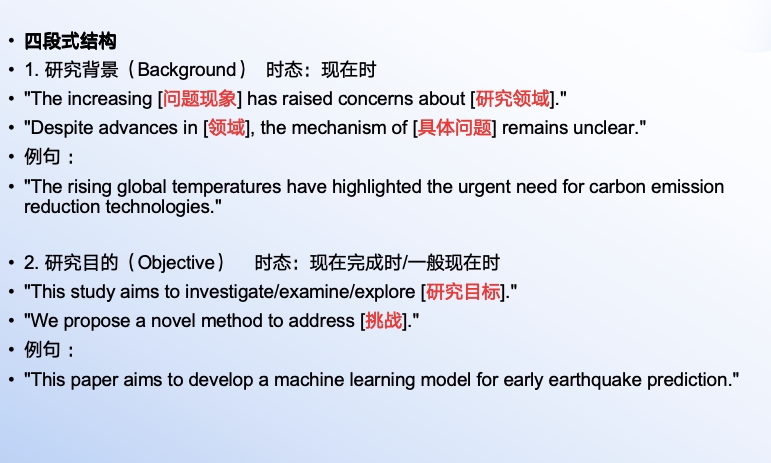 • 四段式结构
• 1. 研究背景（Background） 时态：现在时
• "The increasing [问题现象] has raised concerns about [研究领域]."
• "Despite advances in [领域], the mechanism of [具体问题] remains unclear."
• 例句：
• "The rising global temperatures have highlighted the urgent need for carbon emission reduction technologies."

• 2. 研究目的（Objective） 时态：现在完成时/一般现在时
• "This study aims to investigate/examine/explore [研究目标]."
• "We propose a novel method to address [挑战]."
• 例句：
• "This paper aims to develop a machine learning model for early earthquake prediction."